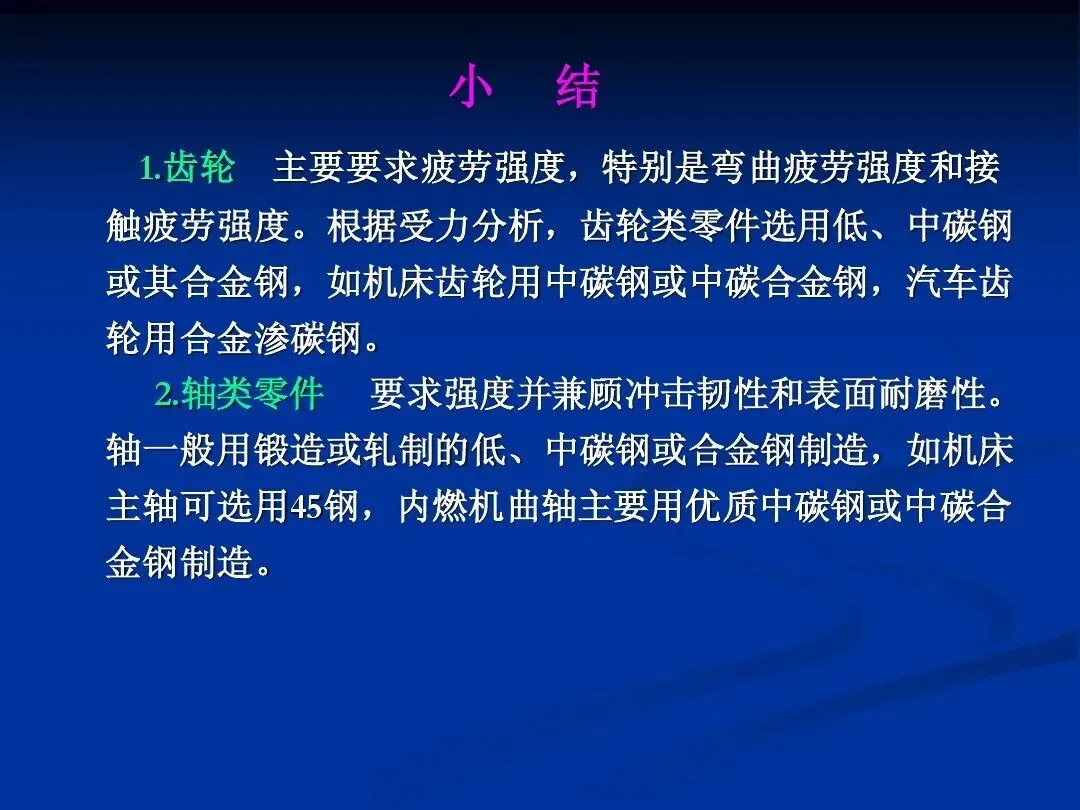 小　结

1.齿轮　主要要求疲劳强度，特别是弯曲疲劳强度和接触疲劳强度。根据受力分析，齿轮类零件选用低、中碳钢或其合金钢，如机床齿轮用中碳钢或中碳合金钢，汽车齿轮用合金渗碳钢。

2.轴类零件　要求强度并兼顾冲击韧性和表面耐磨性。轴一般用锻造或轧制的低、中碳钢或合金钢制造，如机床主轴可选用45钢，内燃机曲轴主要用优质中碳钢或中碳合金钢制造。